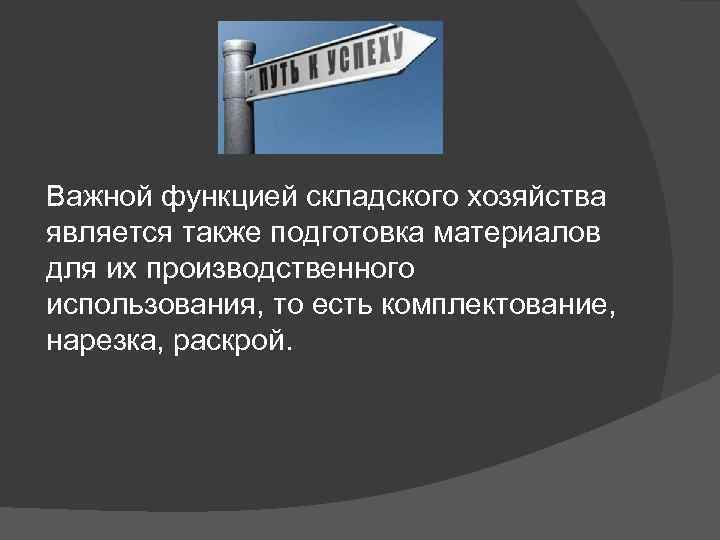 ПУТЬ К УСПЕХУ

Важной функцией складского хозяйства является также подготовка материалов для их производственного использования, то есть комплектование, нарезка, раскрой.